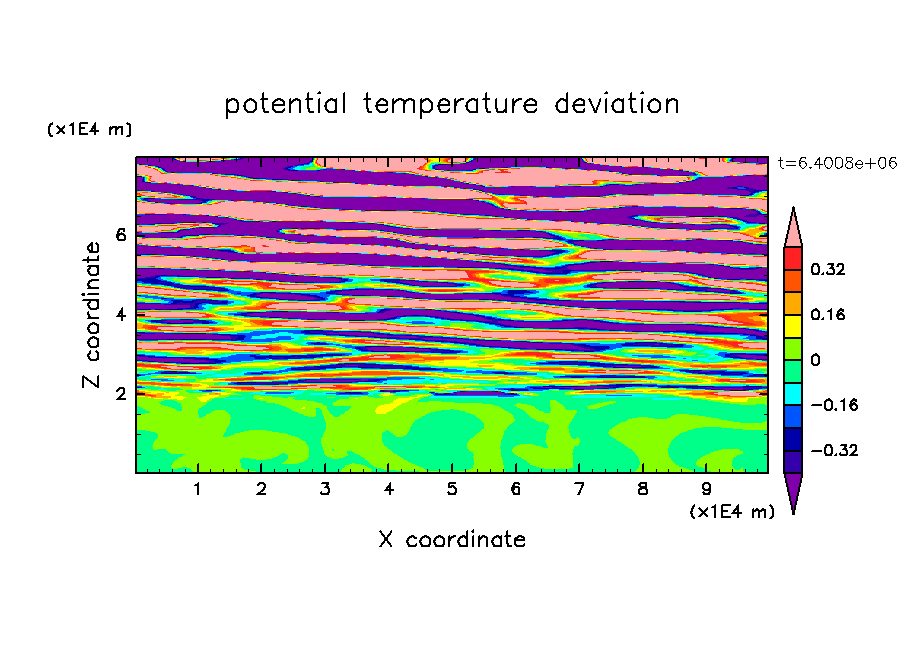 potential temperature deviation

(x1E4 m)

t=6.4008e+06

Z coordinate

6

4

2

0.32

0.16

0

−0.16

−0.32

1 2 3 4 5 6 7 8 9

(x1E4 m)

X coordinate